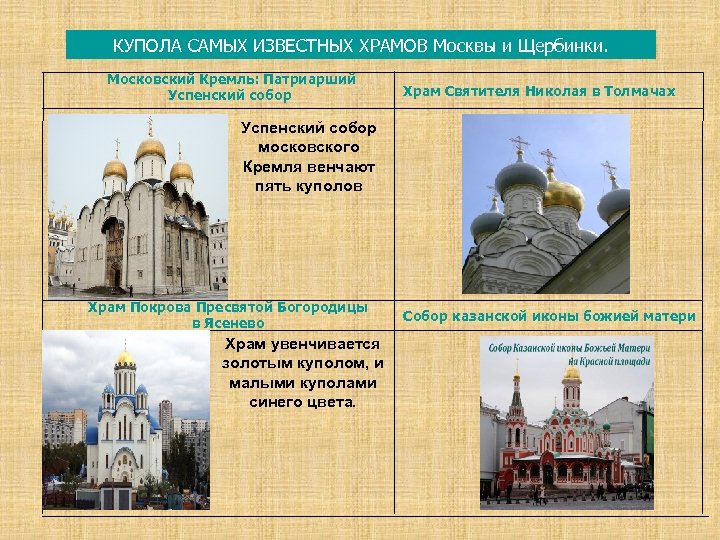 КУПОЛА САМЫХ ИЗВЕСТНЫХ ХРАМОВ Москвы и Щербинки.

| Московский Кремль: Патриарший Успенский собор | Храм Святителя Николая в Толмачах |
|---|---|
| Успенский собор московского Кремля венчают пять куполов | |
| Храм Покрова Пресвятой Богородицы в Ясенево | Собор казанской иконы божией матери |
| Храм увенчивается золотым куполом, и малыми куполами синего цвета. | Собор Казанской иконы Божьей Матери на Красной площади |